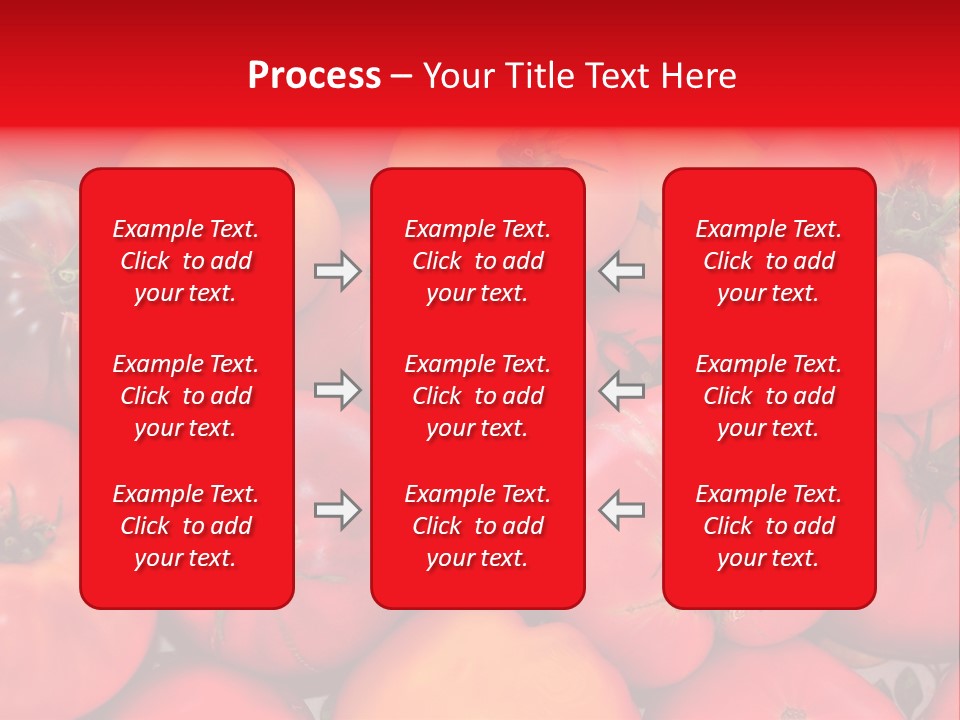 Process – Your Title Text Here

Example Text. Click to add your text.

Example Text. Click to add your text.

Example Text. Click to add your text.

Example Text. Click to add your text.

Example Text. Click to add your text.

Example Text. Click to add your text.

Example Text. Click to add your text.

Example Text. Click to add your text.

Example Text. Click to add your text.